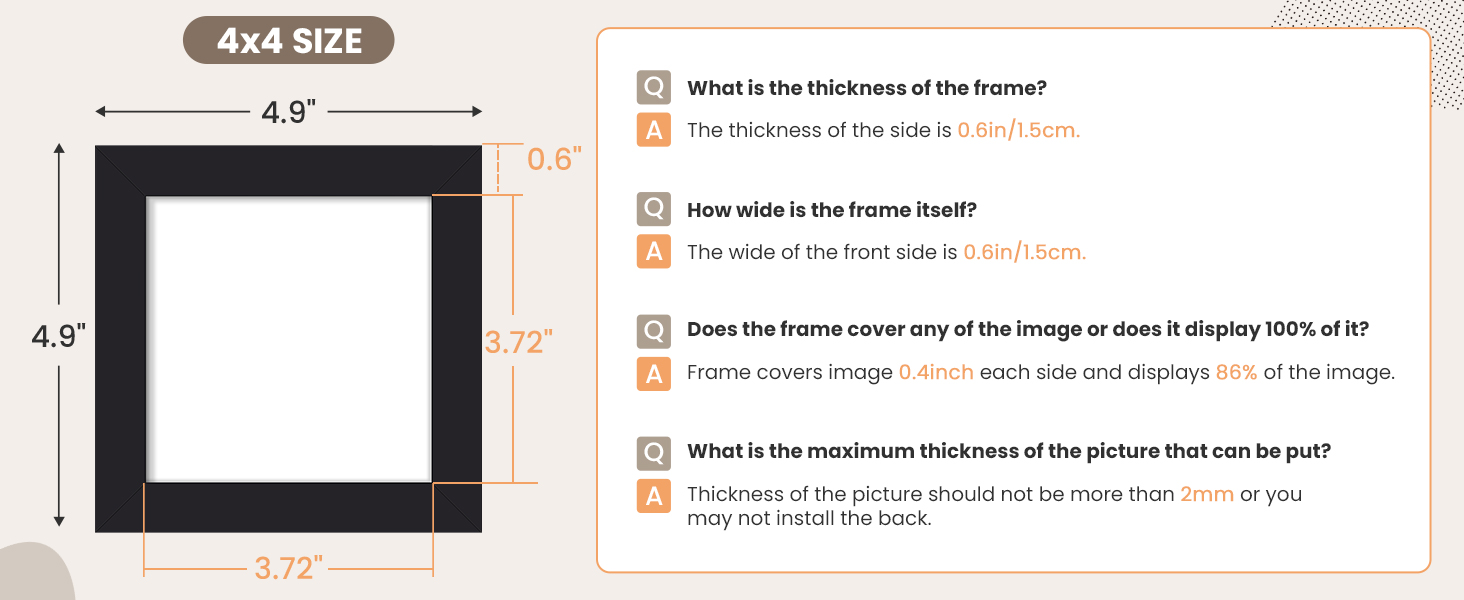 4x4 SIZE

4.9"

0.6"

4.9"

3.72"

3.72"

Q What is the thickness of the frame?

A The thickness of the side is 0.6in/1.5cm.

Q How wide is the frame itself?

A The wide of the front side is 0.6in/1.5cm.

Q Does the frame cover any of the image or does it display 100% of it?

A Frame covers image 0.4inch each side and displays 86% of the image.

Q What is the maximum thickness of the picture that can be put?

A Thickness of the picture should not be more than 2mm or you may not install the back.